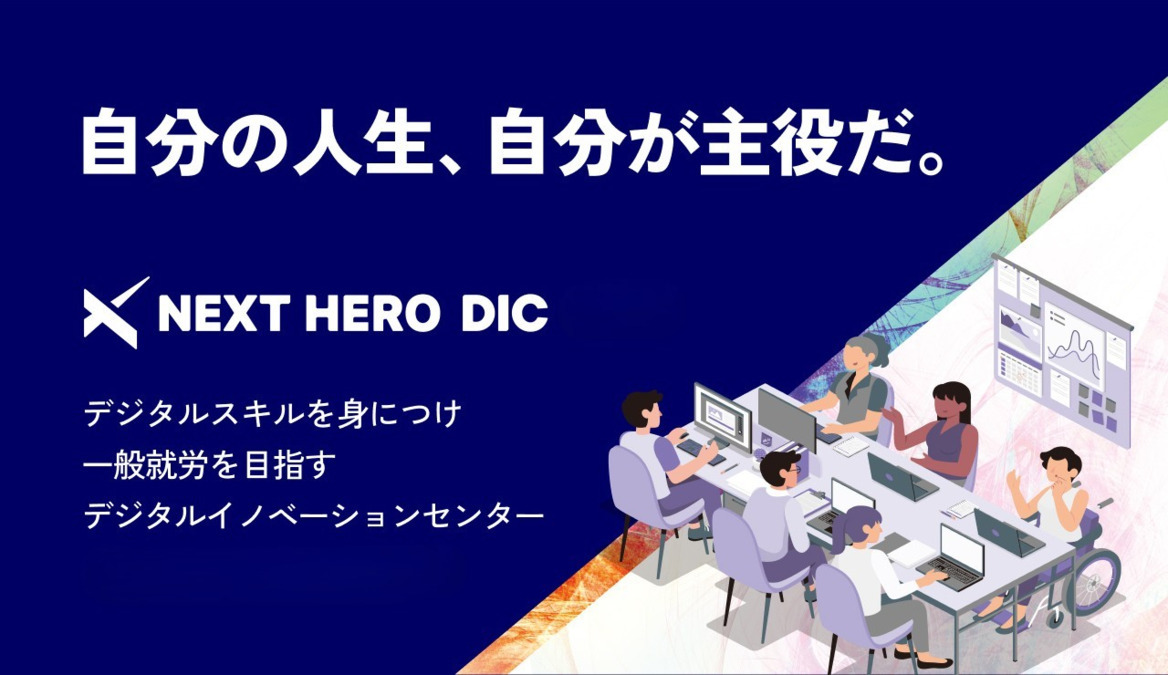 自分の人生、自分が主役だ。

NEXT HERO DIC

デジタルスキルを身につけ
一般就労を目指す
デジタルイノベーションセンター